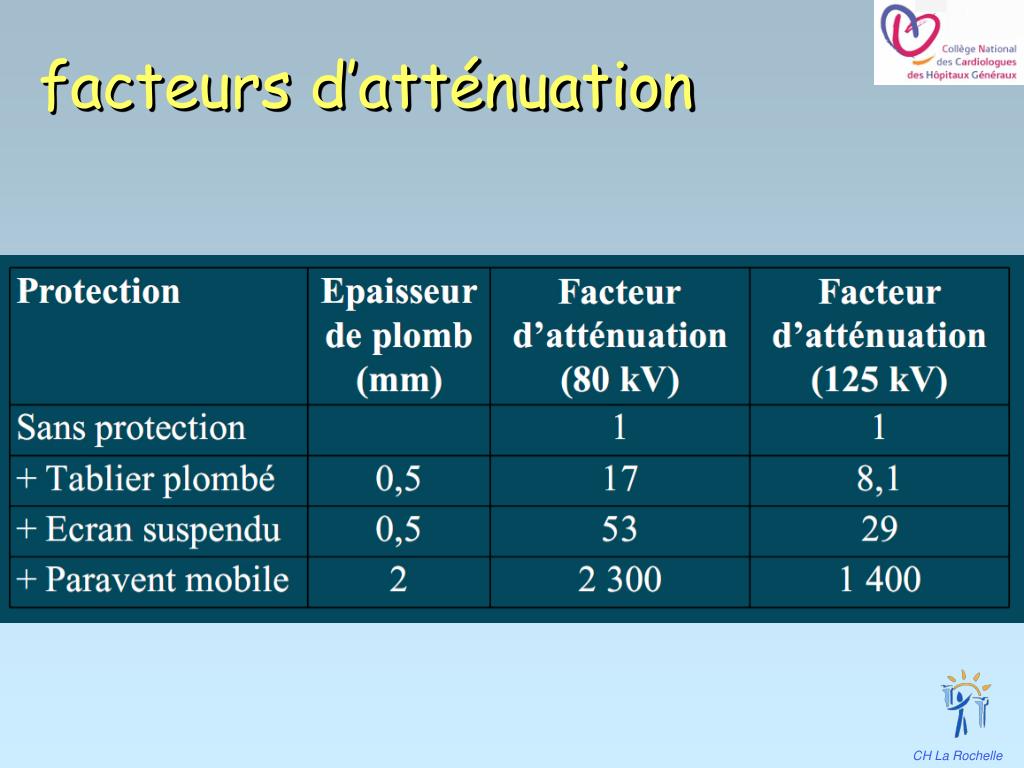 Collège National des Cardiologues des Hôpitaux Généraux

facteurs d'atténuation

| Protection | Epaisseur de plomb (mm) | Facteur d'atténuation (80 kV) | Facteur d'atténuation (125 kV) |
|---|---|---|---|
| Sans protection | | 1 | 1 |
| + Tablier plombé | 0,5 | 17 | 8,1 |
| + Ecran suspendu | 0,5 | 53 | 29 |
| + Paravent mobile | 2 | 2 300 | 1 400 |

CH La Rochelle